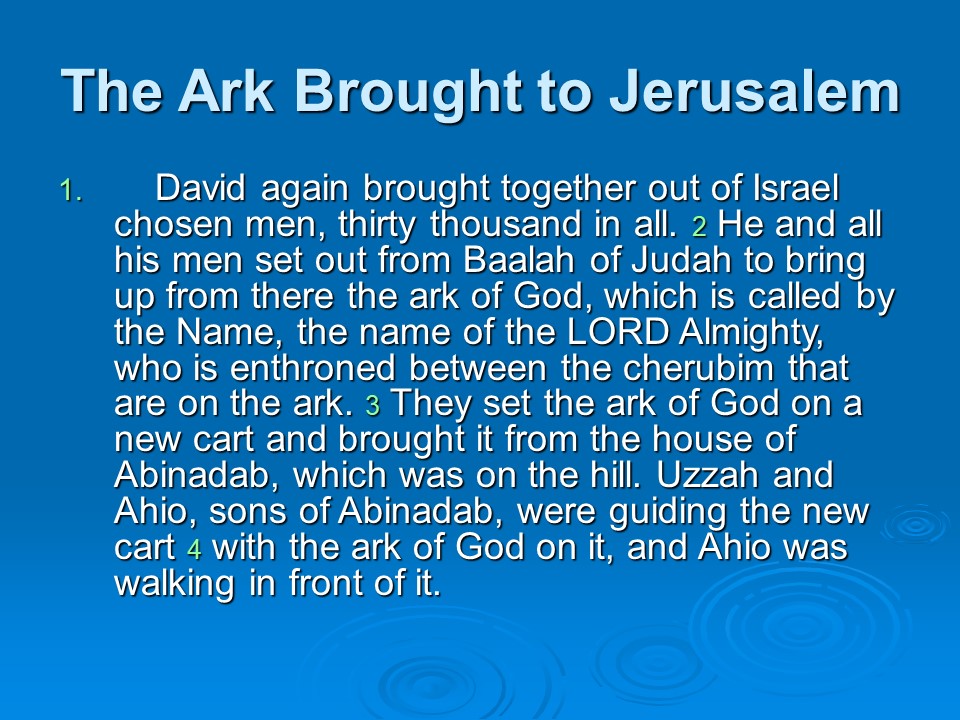 The Ark Brought to Jerusalem

1. David again brought together out of Israel chosen men, thirty thousand in all. 2 He and all his men set out from Baalah of Judah to bring up from there the ark of God, which is called by the Name, the name of the LORD Almighty, who is enthroned between the cherubim that are on the ark. 3 They set the ark of God on a new cart and brought it from the house of Abinadab, which was on the hill. Uzzah and Ahio, sons of Abinadab, were guiding the new cart 4 with the ark of God on it, and Ahio was walking in front of it.